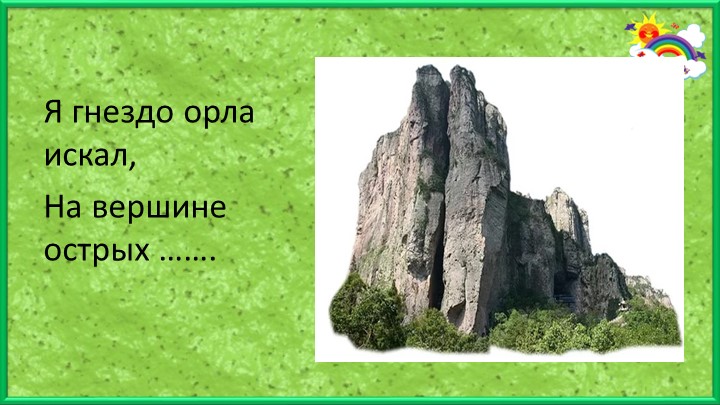 Я гнездо орла искал,

На вершине острых …….